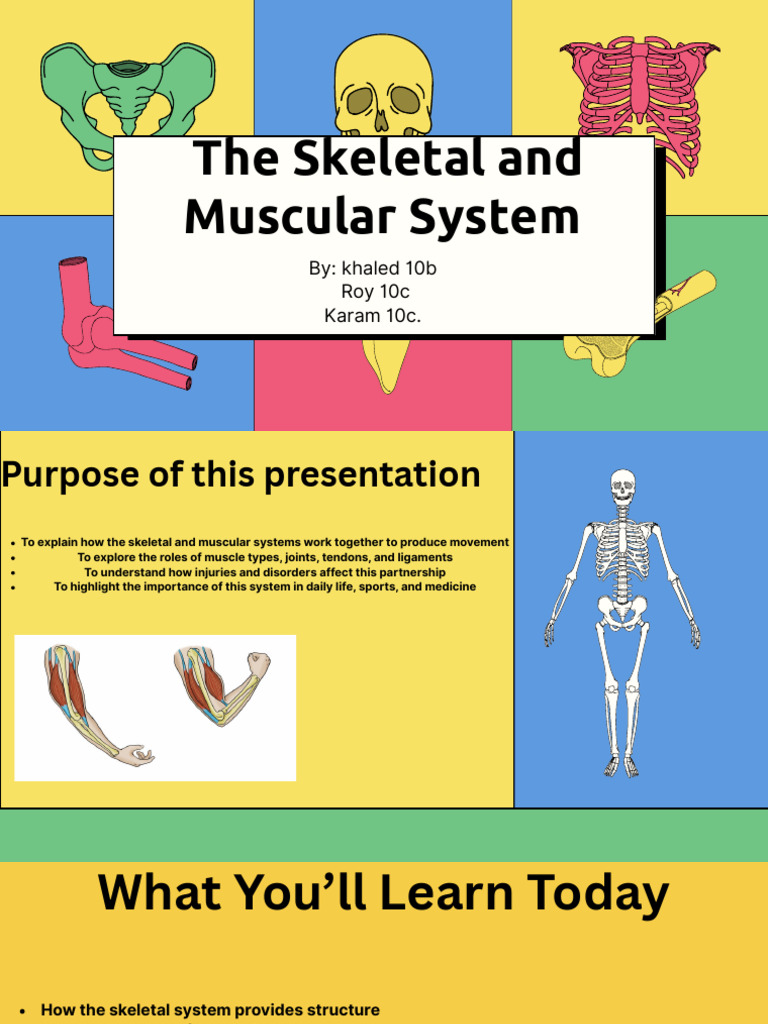 The Skeletal and Muscular System

By: khaled 10b
Roy 10c
Karam 10c.

Purpose of this presentation

- To explain how the skeletal and muscular systems work together to produce movement
- To explore the roles of muscle types, joints, tendons, and ligaments
- To understand how injuries and disorders affect this partnership
- To highlight the importance of this system in daily life, sports, and medicine

What You'll Learn Today

- How the skeletal system provides structure